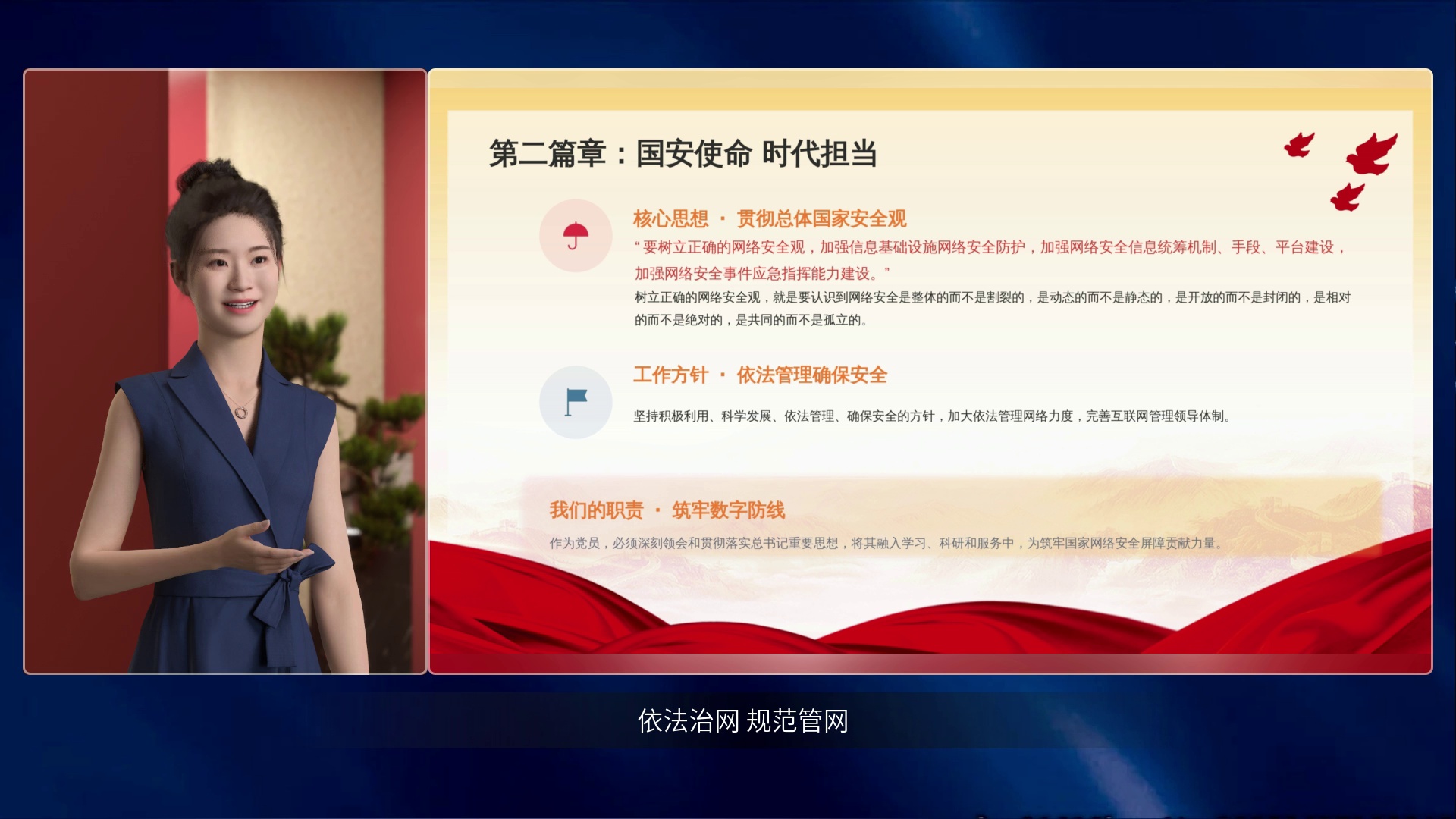 第二篇章：国安使命 时代担当

核心思想 · 贯彻总体国家安全观

“要树立正确的网络安全观，加强信息基础设施网络安全防护，加强网络安全信息统筹机制、手段、平台建设，加强网络安全事件应急指挥能力建设。”

树立正确的网络安全观，就是要认识到网络安全是整体的而不是割裂的，是动态的而不是静态的，是开放的而不是封闭的，是相对的而不是绝对的，是共同的而不是孤立的。

工作方针 · 依法管理确保安全

坚持积极利用、科学发展、依法管理、确保安全的方针，加大依法管理网络力度，完善互联网管理领导体制。

我们的职责 · 筑牢数字防线

作为党员，必须深刻领会和贯彻落实总书记重要思想，将其融入学习、科研和服务中，为筑牢国家网络安全屏障贡献力量。

依法治网 规范管网